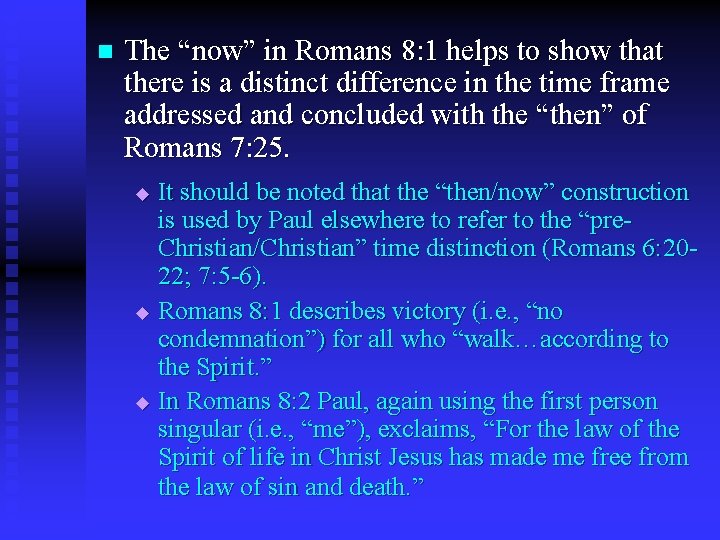 The “now” in Romans 8:1 helps to show that there is a distinct difference in the time frame addressed and concluded with the “then” of Romans 7:25.

It should be noted that the “then/now” construction is used by Paul elsewhere to refer to the “pre-Christian/Christian” time distinction (Romans 6:20-22; 7:5-6).

Romans 8:1 describes victory (i.e., “no condemnation”) for all who “walk…according to the Spirit.”

In Romans 8:2 Paul, again using the first person singular (i.e., “me”), exclaims, “For the law of the Spirit of life in Christ Jesus has made me free from the law of sin and death.”